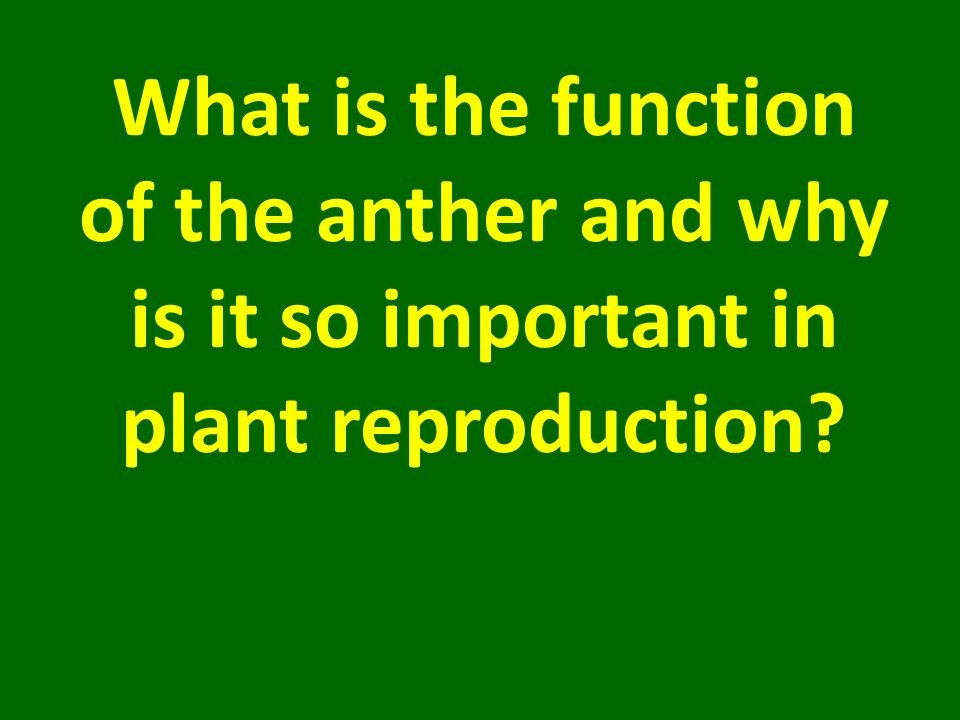 What is the function of the anther and why is it so important in plant reproduction?